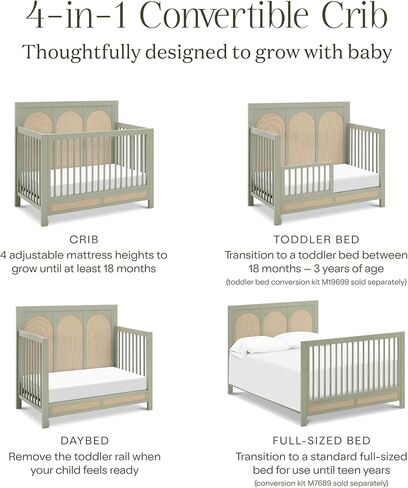 4-in-1 Convertible Crib

Thoughtfully designed to grow with baby

CRIB

4 adjustable mattress heights to grow until at least 18 months

TODDLER BED

Transition to a toddler bed between 18 months – 3 years of age

(toddler bed conversion kit M19699 sold separately)

DAYBED

Remove the toddler rail when your child feels ready

FULL-SIZED BED

Transition to a standard full-sized bed for use until teen years

(conversion kit M7689 sold separately)